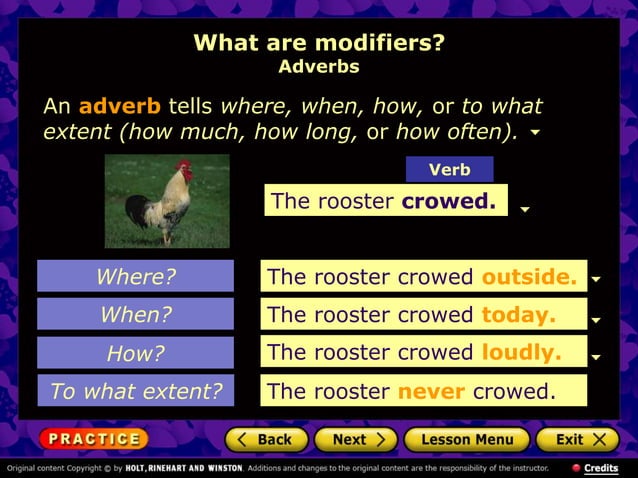 What are modifiers?
Adverbs

An adverb tells where, when, how, or to what extent (how much, how long, or how often).

Verb

The rooster crowed.

Where? The rooster crowed outside.

When? The rooster crowed today.

How? The rooster crowed loudly.

To what extent? The rooster never crowed.

PRACTICE

< Back

Next >

Lesson Menu

Exit X

Original content Copyright © by HOLT, RINEHART AND WINSTON. Additions and changes to the original content are the responsibility of the instructor.

Credits